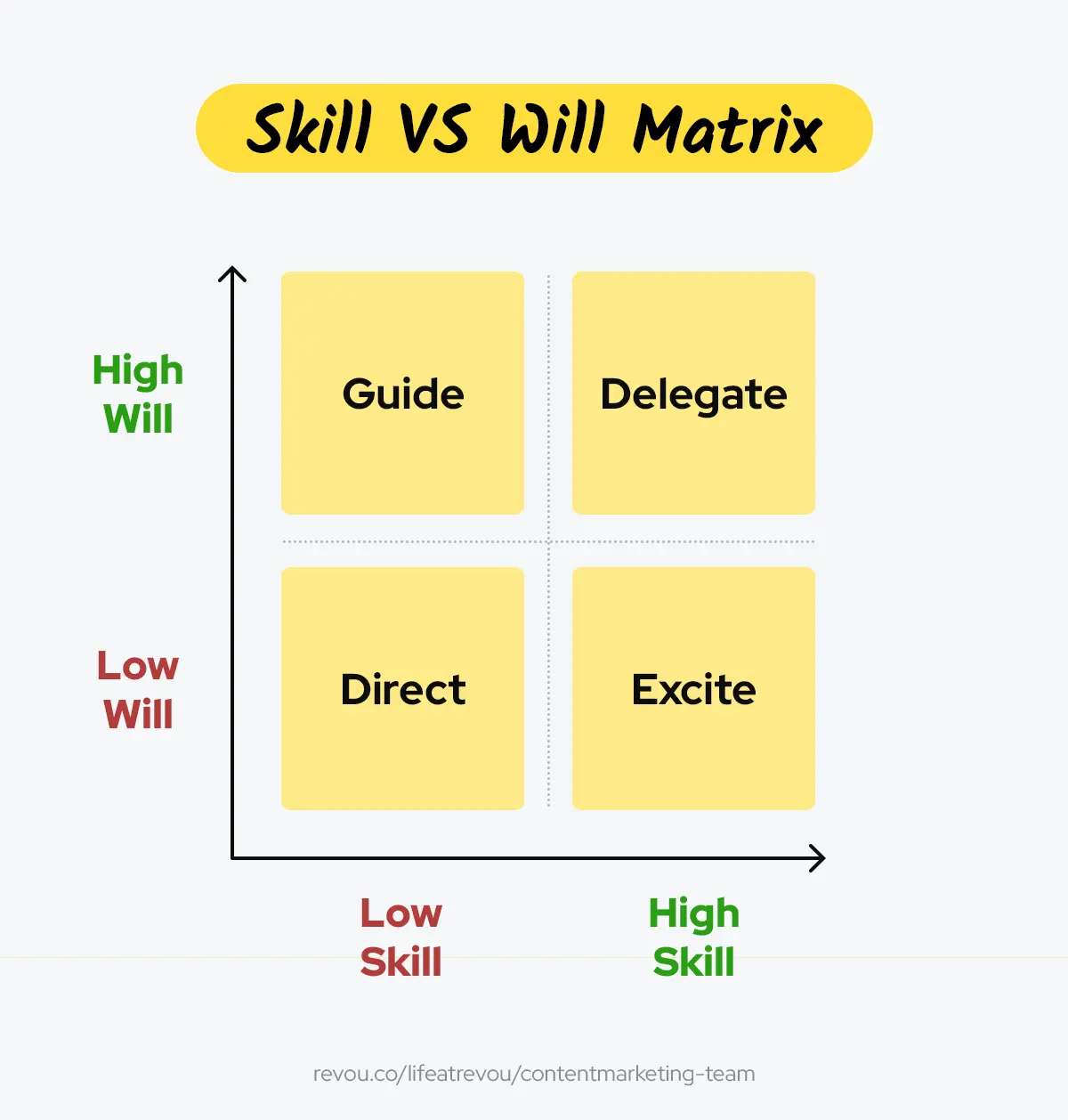 Skill VS Will Matrix

High Will

Guide

Delegate

Low Will

Direct

Excite

Low Skill

High Skill

revou.co/lifeatrevou/contentmarketing-team